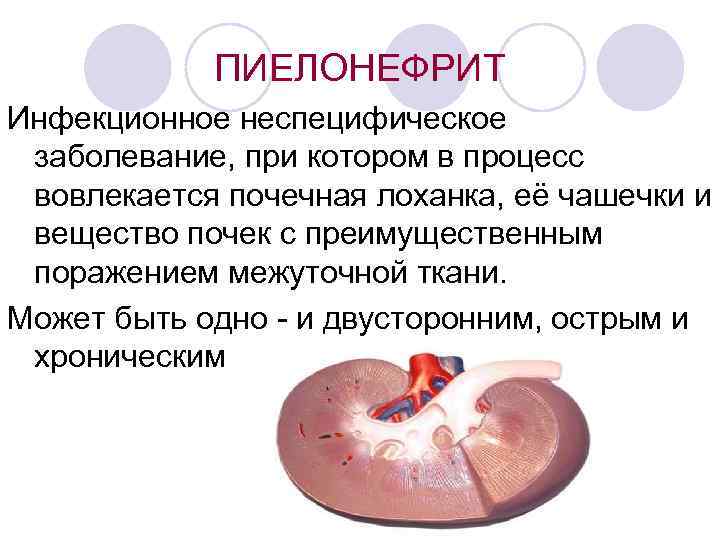 ПИЕЛОНЕФРИТ

Инфекционное неспецифическое заболевание, при котором в процесс вовлекается почечная лоханка, её чашечки и вещество почек с преимущественным поражением межуточной ткани.

Может быть одно - и двусторонним, острым и хроническим